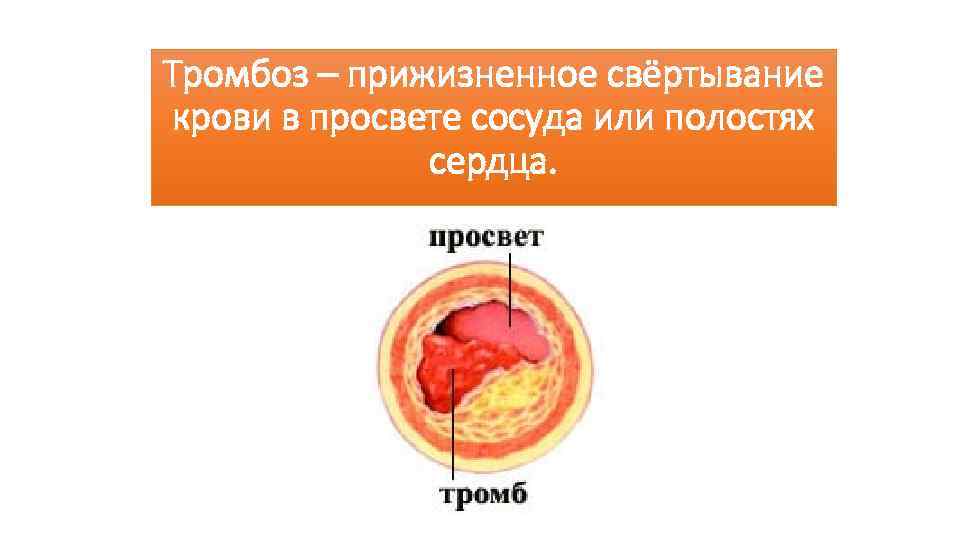 Тромбоз – прижизненное свёртывание крови в просвете сосуда или полостях сердца.

просвет

тромб